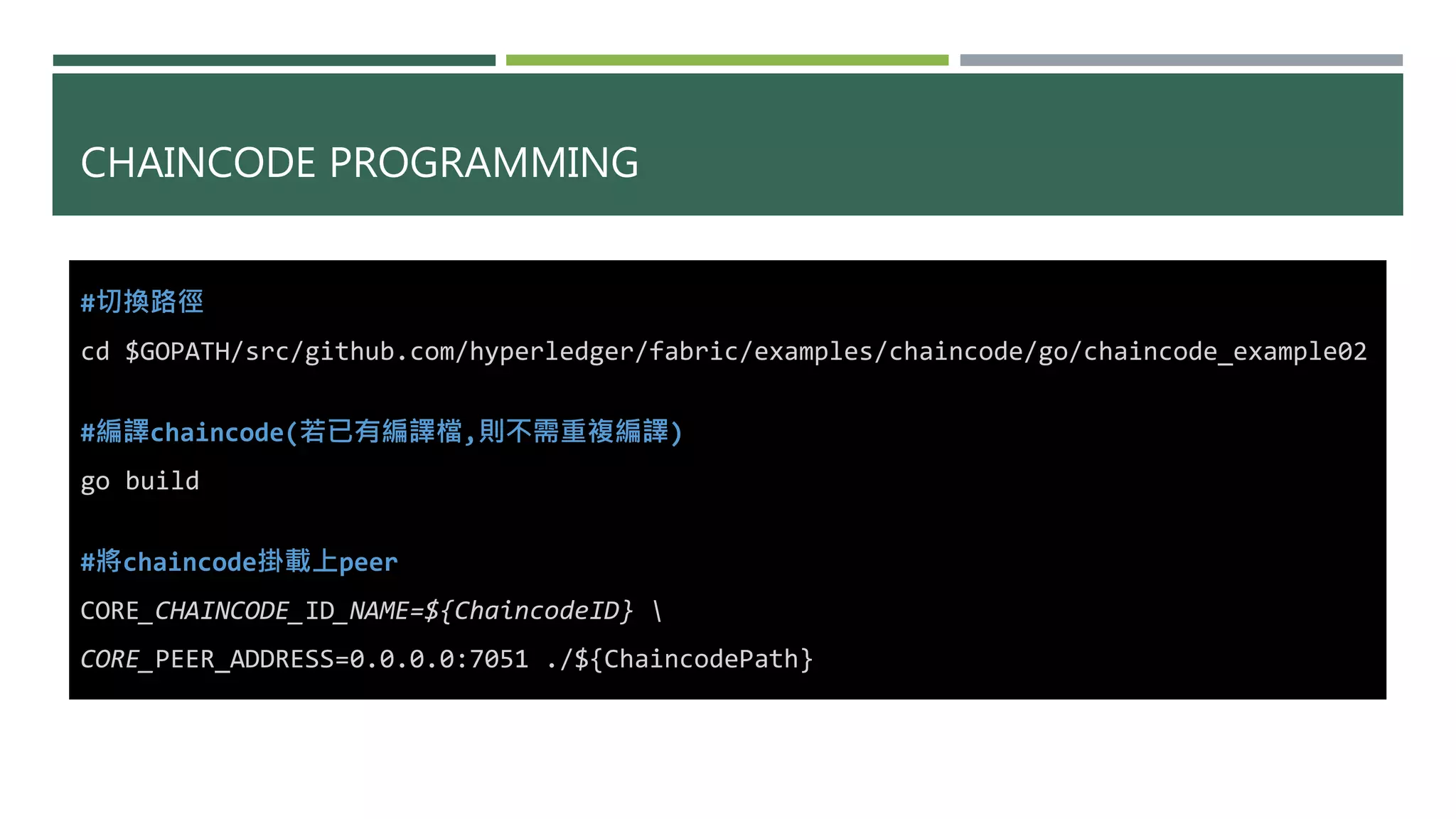 CHAINCODE PROGRAMMING

#切換路徑

cd $GOPATH/src/github.com/hyperledger/fabric/examples/chaincode/go/chaincode_example02

#編譯chaincode(若已有編譯檔,則不需重複編譯)

go build

#將chaincode掛載上peer

CORE_CHAINCODE_ID_NAME=${ChaincodeID} \

CORE_PEER_ADDRESS=0.0.0.0:7051 ./${ChaincodePath}